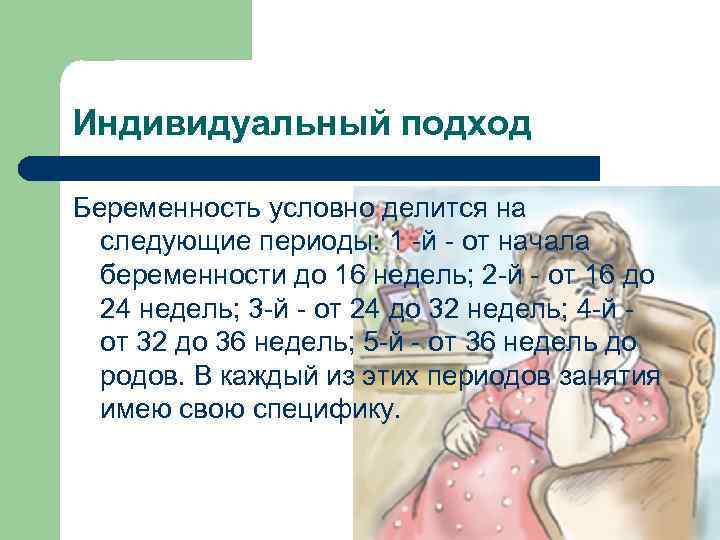 Индивидуальный подход

Беременность условно делится на следующие периоды: 1 -й - от начала беременности до 16 недель; 2-й - от 16 до 24 недель; 3-й - от 24 до 32 недель; 4-й - от 32 до 36 недель; 5-й - от 36 недель до родов. В каждый из этих периодов занятия имею свою специфику.